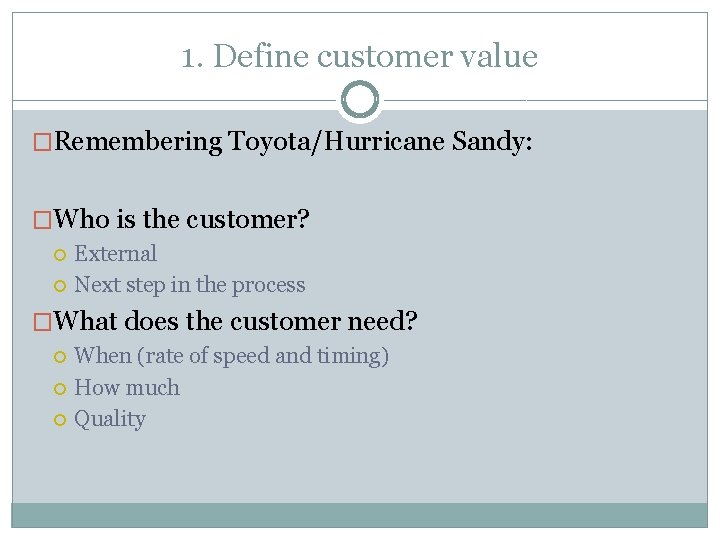 1. Define customer value

Remembering Toyota/Hurricane Sandy:

Who is the customer?
External
Next step in the process

What does the customer need?
When (rate of speed and timing)
How much
Quality